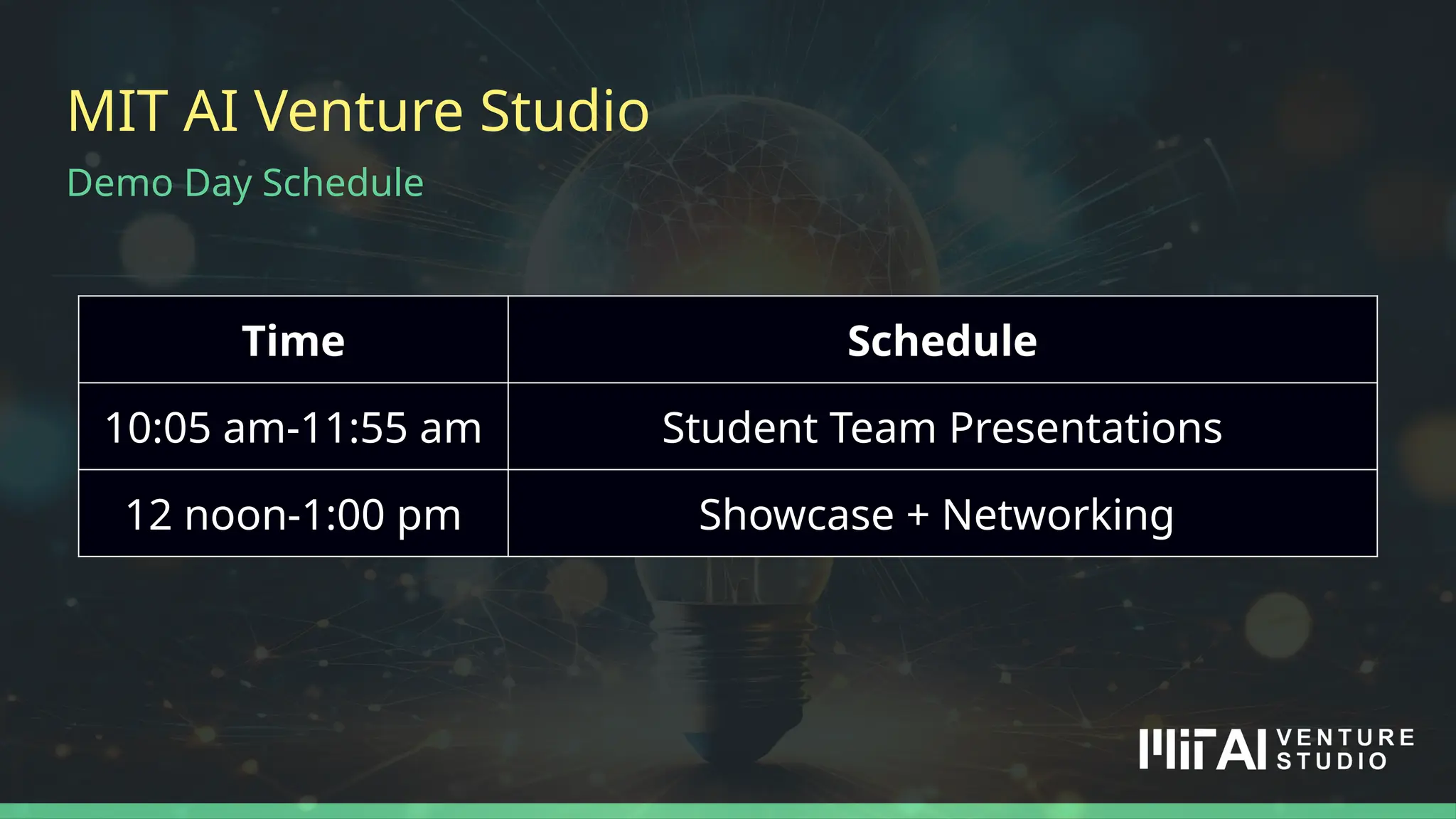 MIT AI Venture Studio

Demo Day Schedule

| Time | Schedule |
|---|---|
| 10:05 am-11:55 am | Student Team Presentations |
| 12 noon-1:00 pm | Showcase + Networking |

MIT AI VENTURE STUDIO